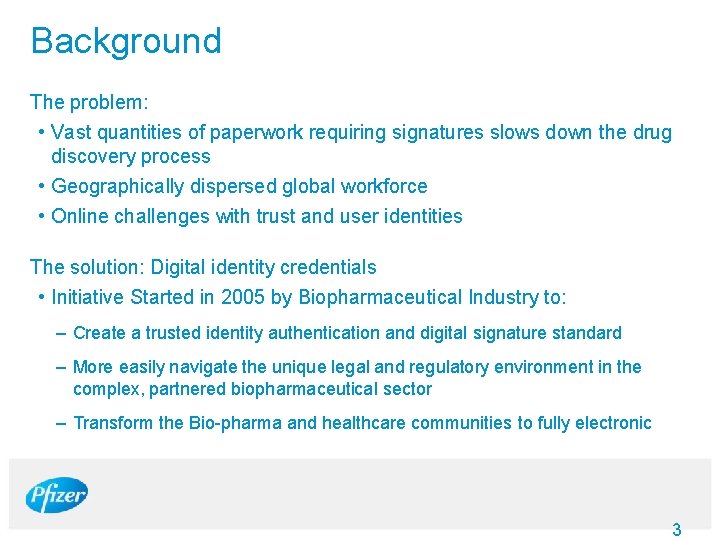 Background

The problem:

• Vast quantities of paperwork requiring signatures slows down the drug discovery process

• Geographically dispersed global workforce

• Online challenges with trust and user identities

The solution: Digital identity credentials

• Initiative Started in 2005 by Biopharmaceutical Industry to:

– Create a trusted identity authentication and digital signature standard

– More easily navigate the unique legal and regulatory environment in the complex, partnered biopharmaceutical sector

– Transform the Bio-pharma and healthcare communities to fully electronic

Pfizer

3